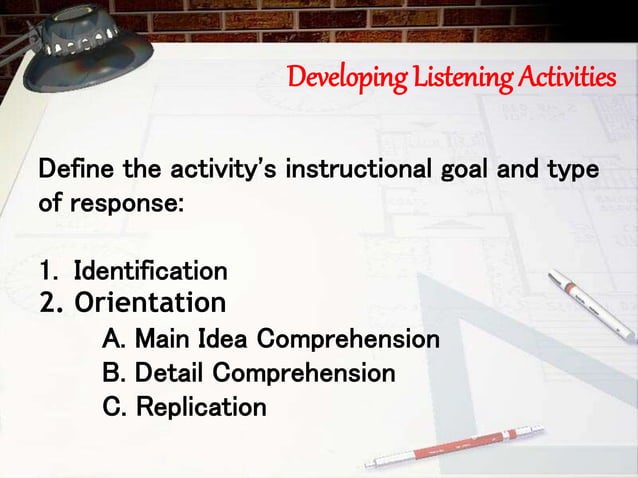 Developing Listening Activities

Define the activity's instructional goal and type of response:

1. Identification
2. Orientation
A. Main Idea Comprehension
B. Detail Comprehension
C. Replication